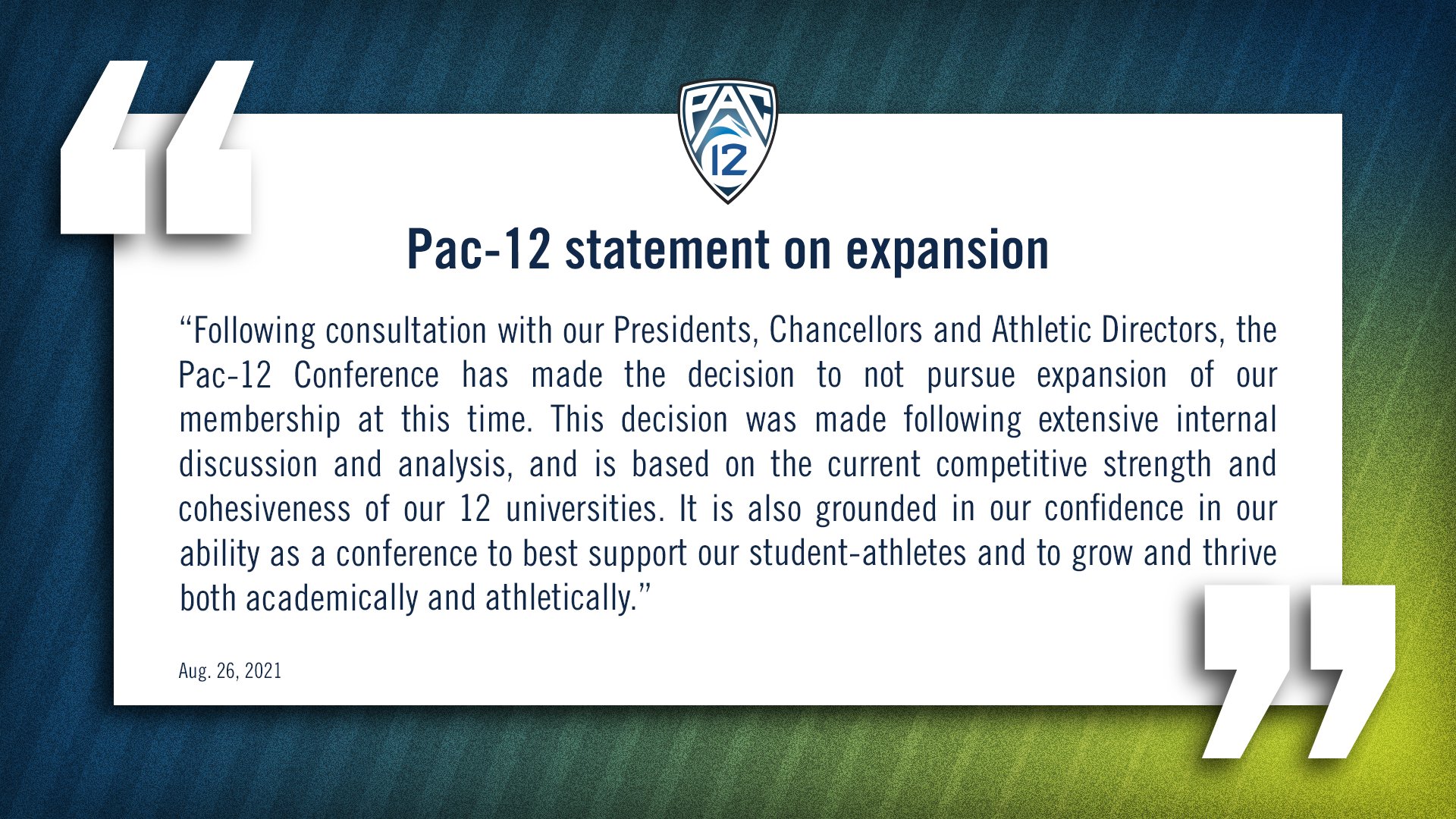 PAC 12

Pac-12 statement on expansion

“Following consultation with our Presidents, Chancellors and Athletic Directors, the Pac-12 Conference has made the decision to not pursue expansion of our membership at this time. This decision was made following extensive internal discussion and analysis, and is based on the current competitive strength and cohesiveness of our 12 universities. It is also grounded in our confidence in our ability as a conference to best support our student-athletes and to grow and thrive both academically and athletically.”

Aug. 26, 2021